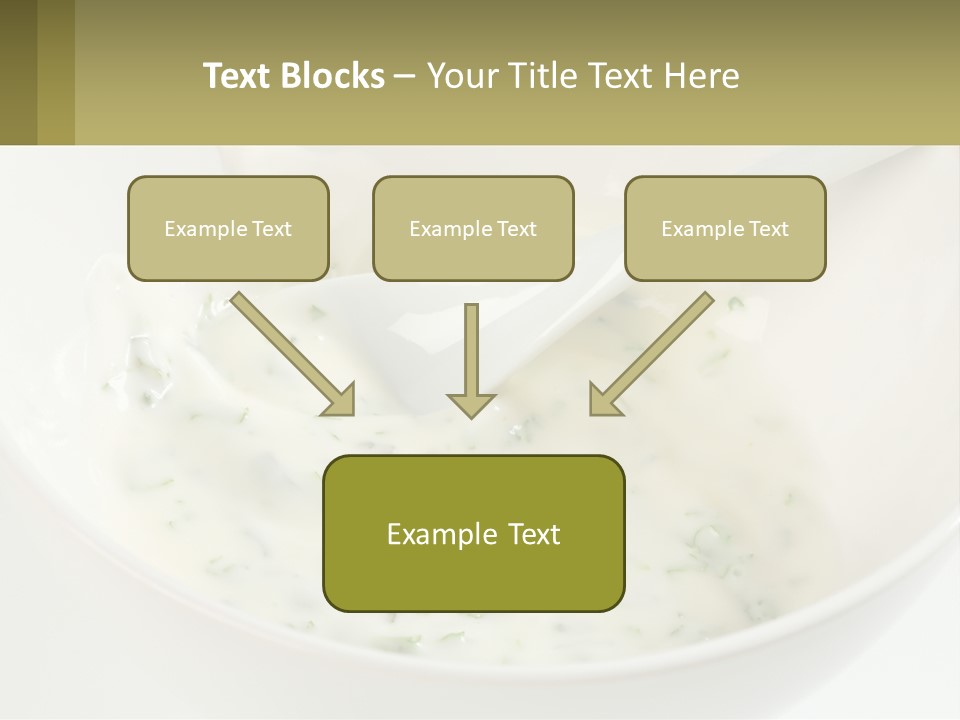 Text Blocks – Your Title Text Here

Example Text

Example Text

Example Text

Example Text